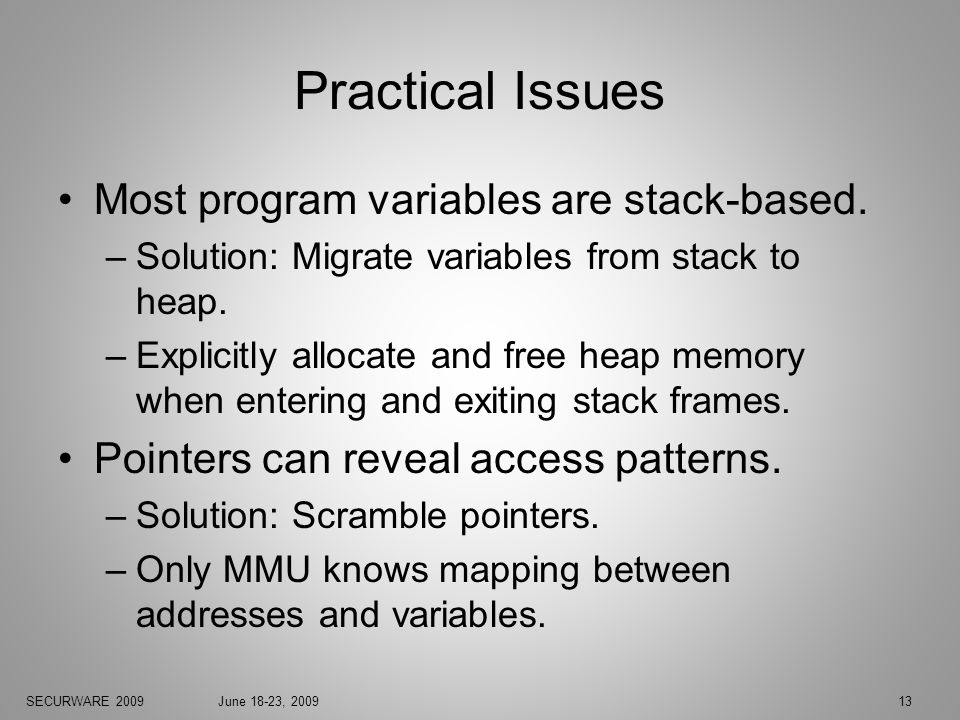 Practical Issues

• Most program variables are stack-based.
– Solution: Migrate variables from stack to heap.
– Explicitly allocate and free heap memory when entering and exiting stack frames.

• Pointers can reveal access patterns.
– Solution: Scramble pointers.
– Only MMU knows mapping between addresses and variables.

SECURWARE 2009 June 18-23, 2009 13